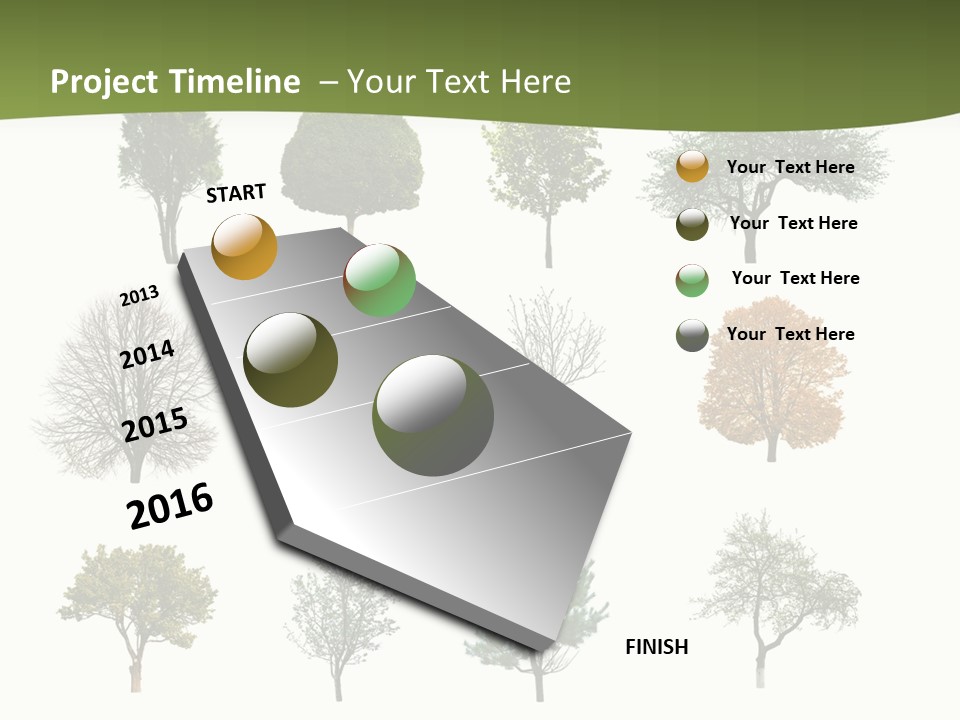 Project Timeline – Your Text Here

START

2013

2014

2015

2016

FINISH

Your Text Here

Your Text Here

Your Text Here

Your Text Here